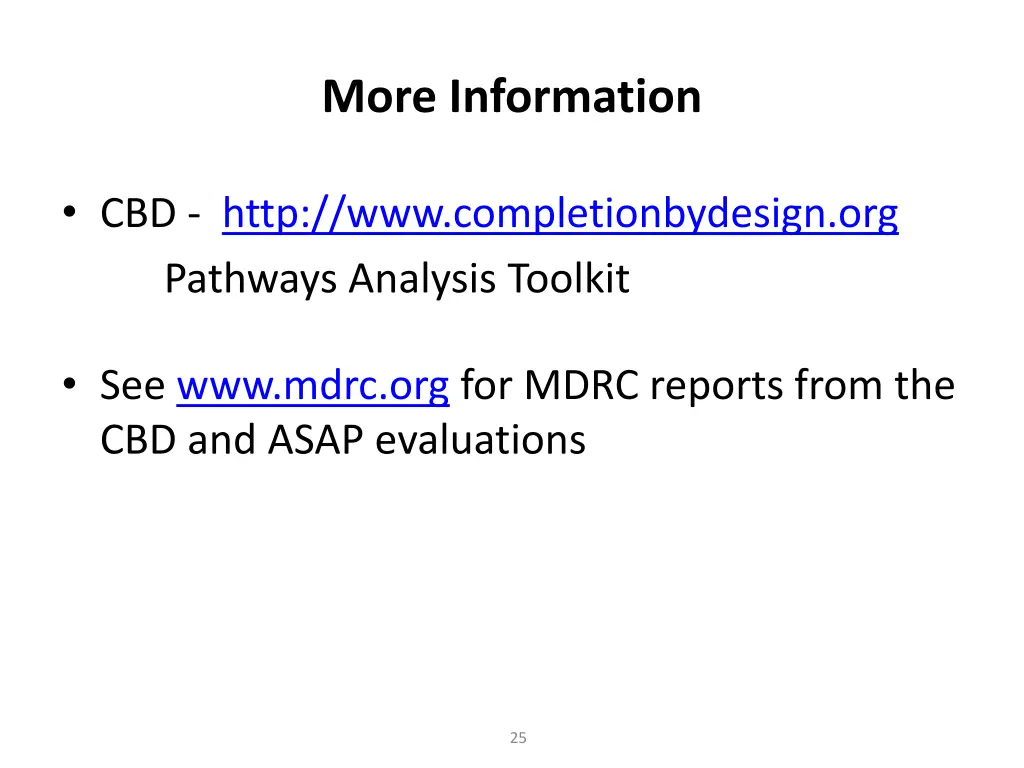 More Information

• CBD - http://www.completionbydesign.org
Pathways Analysis Toolkit

• See www.mdrc.org for MDRC reports from the CBD and ASAP evaluations

25